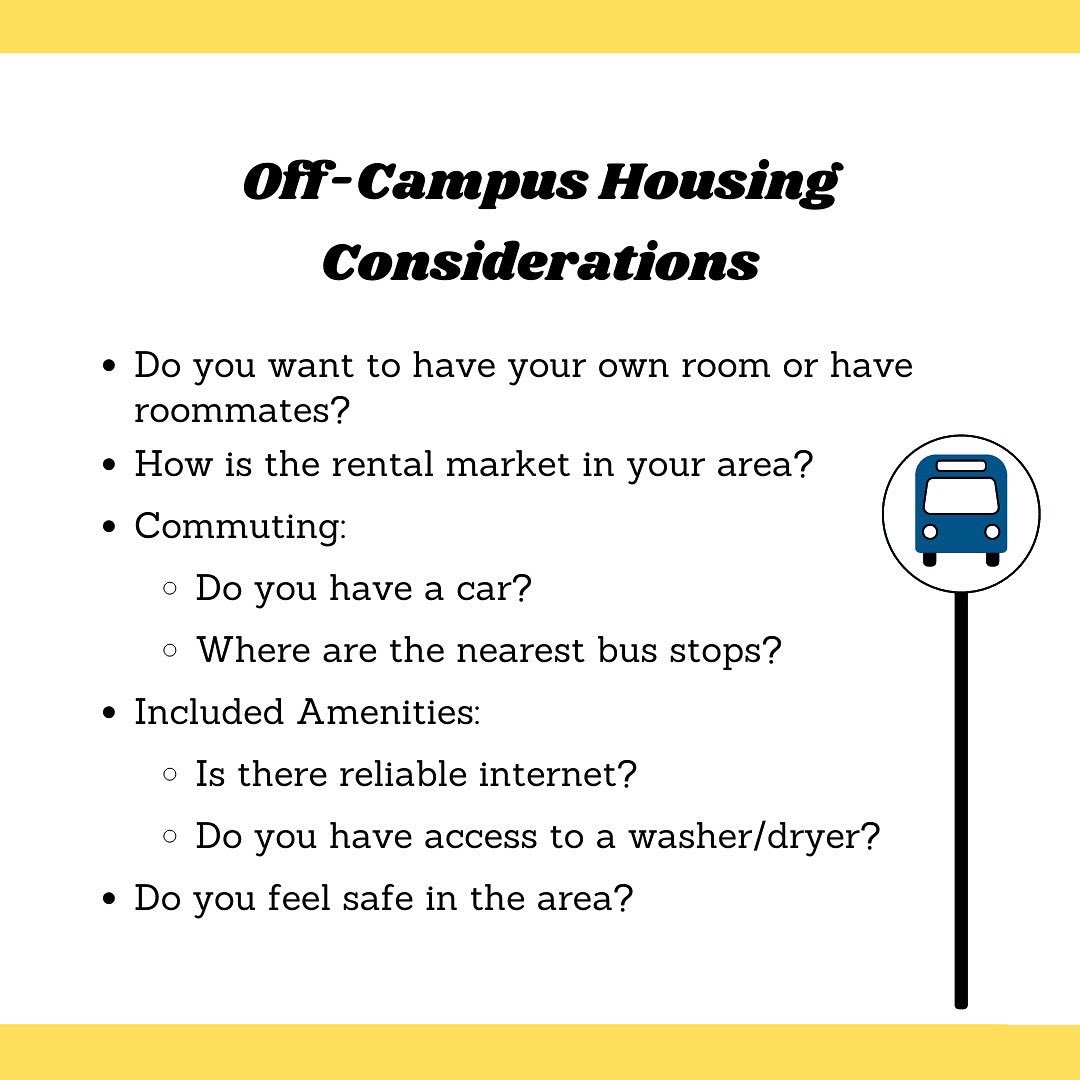 Off-Campus Housing Considerations

- Do you want to have your own room or have roommates?
- How is the rental market in your area?
- Commuting:
  - Do you have a car?
  - Where are the nearest bus stops?
- Included Amenities:
  - Is there reliable internet?
  - Do you have access to a washer/dryer?
- Do you feel safe in the area?